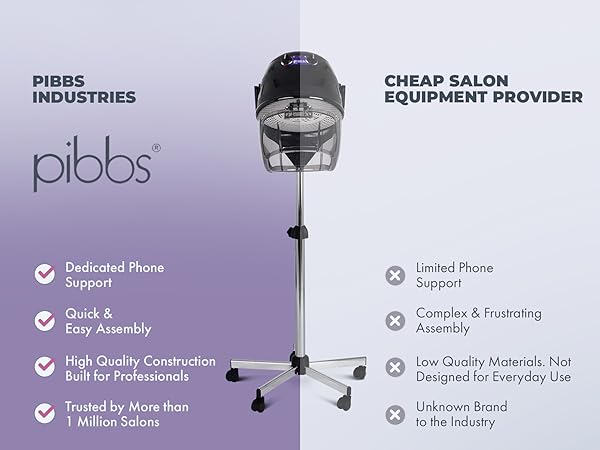 PIBBS INDUSTRIES

pibbs®

Dedicated Phone Support

Quick & Easy Assembly

High Quality Construction Built for Professionals

Trusted by More than 1 Million Salons

CHEAP SALON EQUIPMENT PROVIDER

Limited Phone Support

Complex & Frustrating Assembly

Low Quality Materials. Not Designed for Everyday Use

Unknown Brand to the Industry